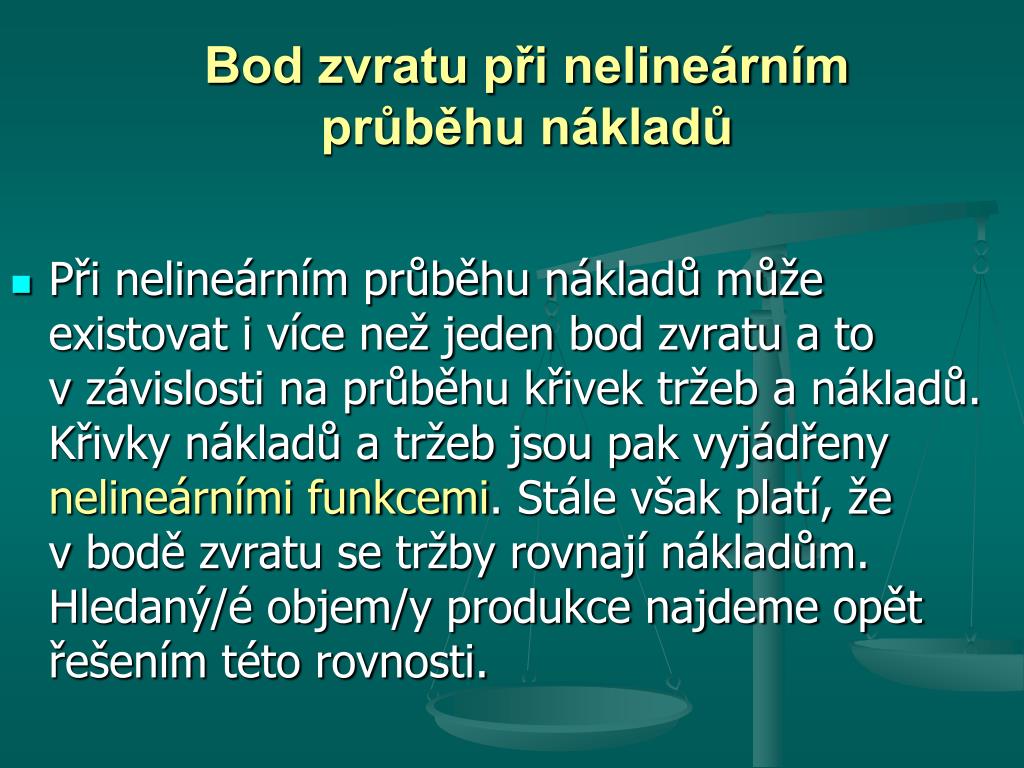 Bod zvratu při nelineárním průběhu nákladů

Při nelineárním průběhu nákladů může existovat i více než jeden bod zvratu a to v závislosti na průběhu křivek tržeb a nákladů. Křivky nákladů a tržeb jsou pak vyjádřeny nelineárními funkcemi. Stále však platí, že v bodě zvratu se tržby rovnají nákladům. Hledaný/é objem/y produkce najdeme opět řešením této rovnosti.